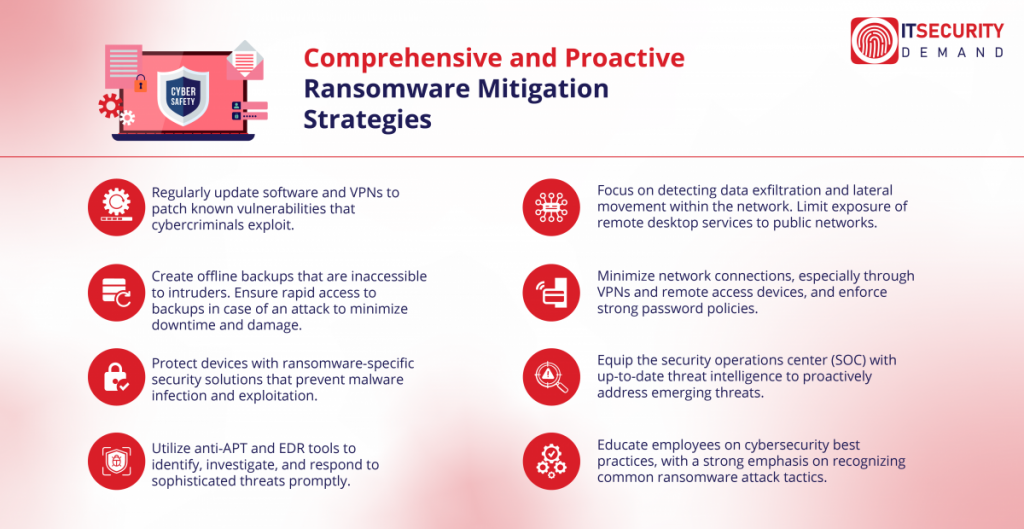 CYBER SAFETY

Comprehensive and Proactive Ransomware Mitigation Strategies

ITSECURITY DEMAND

Regularly update software and VPNs to patch known vulnerabilities that cybercriminals exploit.

Create offline backups that are inaccessible to intruders. Ensure rapid access to backups in case of an attack to minimize downtime and damage.

Protect devices with ransomware-specific security solutions that prevent malware infection and exploitation.

Utilize anti-APT and EDR tools to identify, investigate, and respond to sophisticated threats promptly.

Focus on detecting data exfiltration and lateral movement within the network. Limit exposure of remote desktop services to public networks.

Minimize network connections, especially through VPNs and remote access devices, and enforce strong password policies.

Equip the security operations center (SOC) with up-to-date threat intelligence to proactively address emerging threats.

Educate employees on cybersecurity best practices, with a strong emphasis on recognizing common ransomware attack tactics.